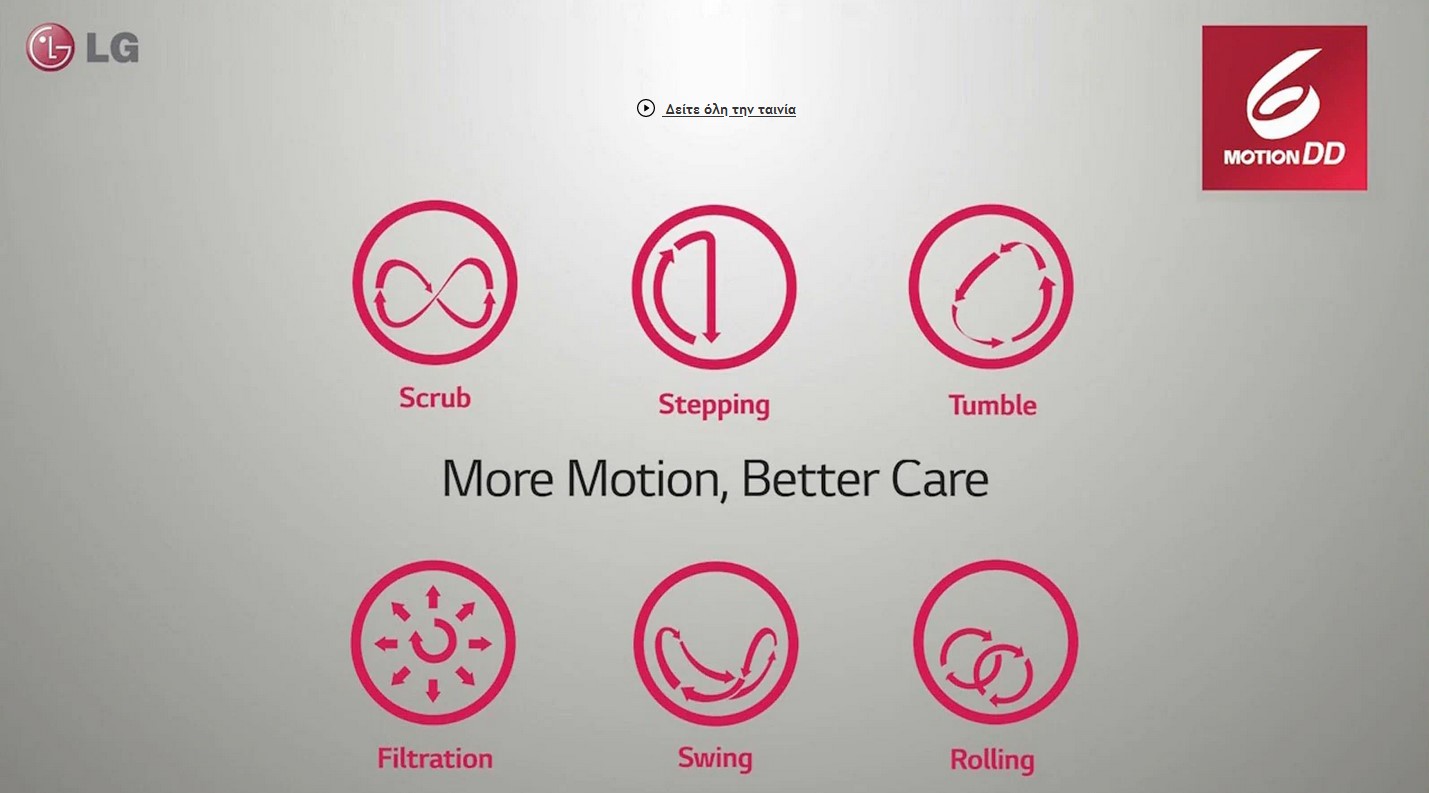 LG

Δείτε όλη την ταινία

6
MOTION DD

Scrub

Stepping

Tumble

More Motion, Better Care

Filtration

Swing

Rolling